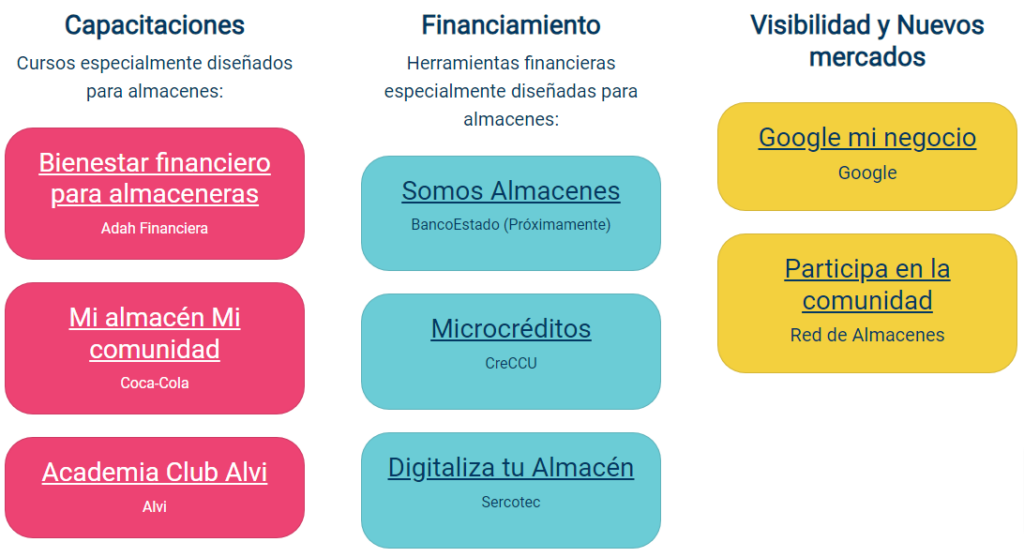 Capacitaciones

Cursos especialmente diseñados para almacenes:

Bienestar financiero para almaceneras

Adah Financiera

Mi almacén Mi comunidad

Coca-Cola

Academia Club Alvi

Alvi

Financiamiento

Herramientas financieras especialmente diseñadas para almacenes:

Somos Almacenes

BancoEstado (Próximamente)

Microcréditos

CreCCU

Digitaliza tu Almacén

Sercotec

Visibilidad y Nuevos mercados

Google mi negocio

Google

Participa en la comunidad

Red de Almacenes